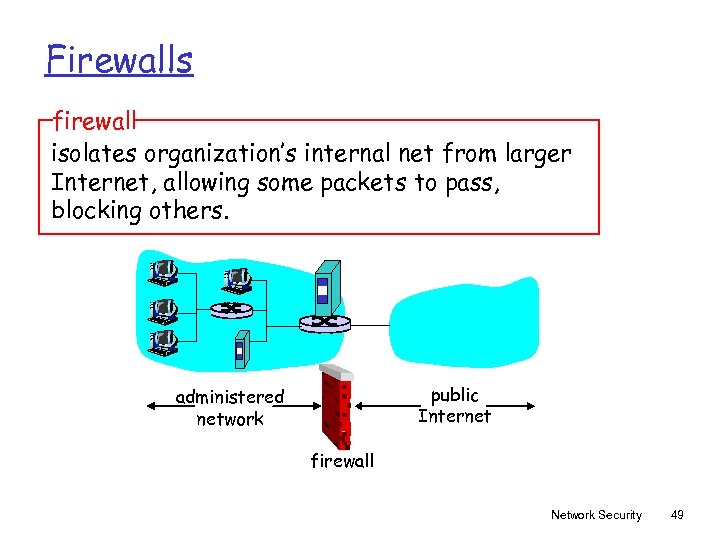 Firewalls

firewall

isolates organization's internal net from larger Internet, allowing some packets to pass, blocking others.

administered network

public Internet

firewall

Network Security 49